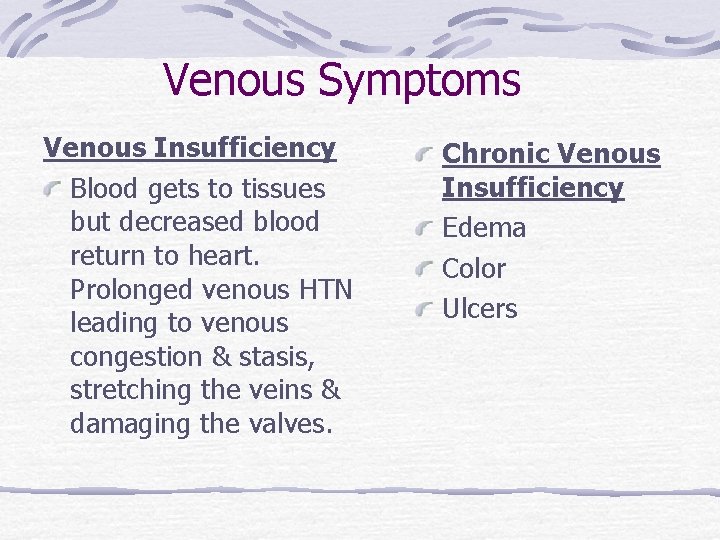 Venous Symptoms

Venous Insufficiency

Blood gets to tissues but decreased blood return to heart. Prolonged venous HTN leading to venous congestion & stasis, stretching the veins & damaging the valves.

Chronic Venous Insufficiency

Edema

Color

Ulcers